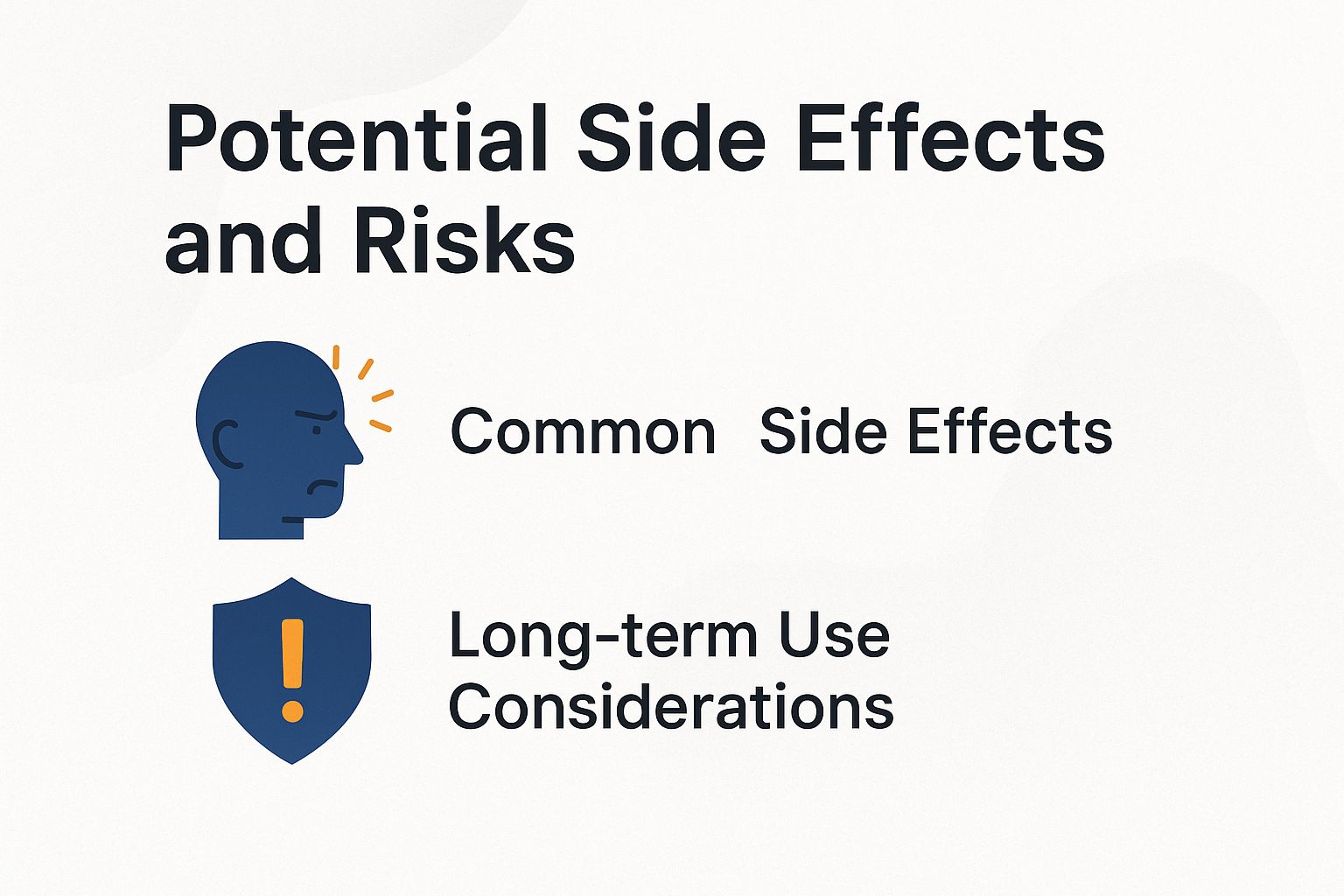 Potential Side Effects and Risks

Common Side Effects

Long-term Use Considerations